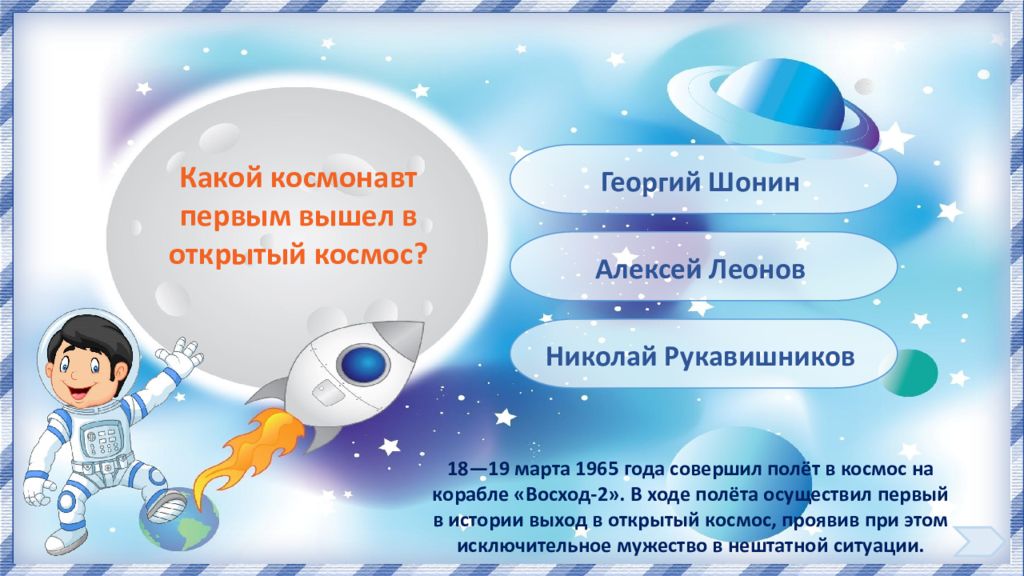 Какой космонавт первым вышел в открытый космос?

Георгий Шонин

Алексей Леонов

Николай Рукавишников

18—19 марта 1965 года совершил полёт в космос на корабле «Восход-2». В ходе полёта осуществил первый в истории выход в открытый космос, проявив при этом исключительное мужество в нештатной ситуации.